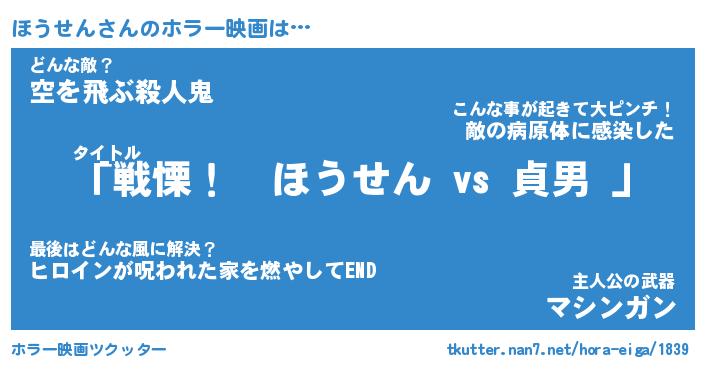 ほうせんさんのホラー映画は…

どんな敵？
空を飛ぶ殺人鬼

こんな事が起きて大ピンチ！
敵の病原体に感染した

タイトル
「戦慄！　ほうせん vs 貞男 」

最後はどんな風に解決？
ヒロインが呪われた家を燃やしてEND

主人公の武器
マシンガン

ホラー映画ツクッター

tkutter.nan7.net/hora-eiga/1839